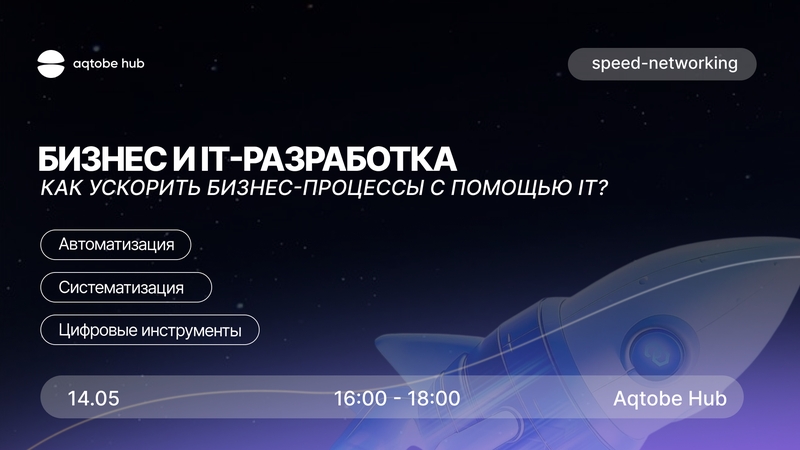 aqtobe hub

speed-networking

БИЗНЕС И IT-РАЗРАБОТКА

КАК УСКОРИТЬ БИЗНЕС-ПРОЦЕССЫ С ПОМОЩЬЮ IT?

Автоматизация

Систематизация

Цифровые инструменты

14.05

16:00 - 18:00

Aqtobe Hub